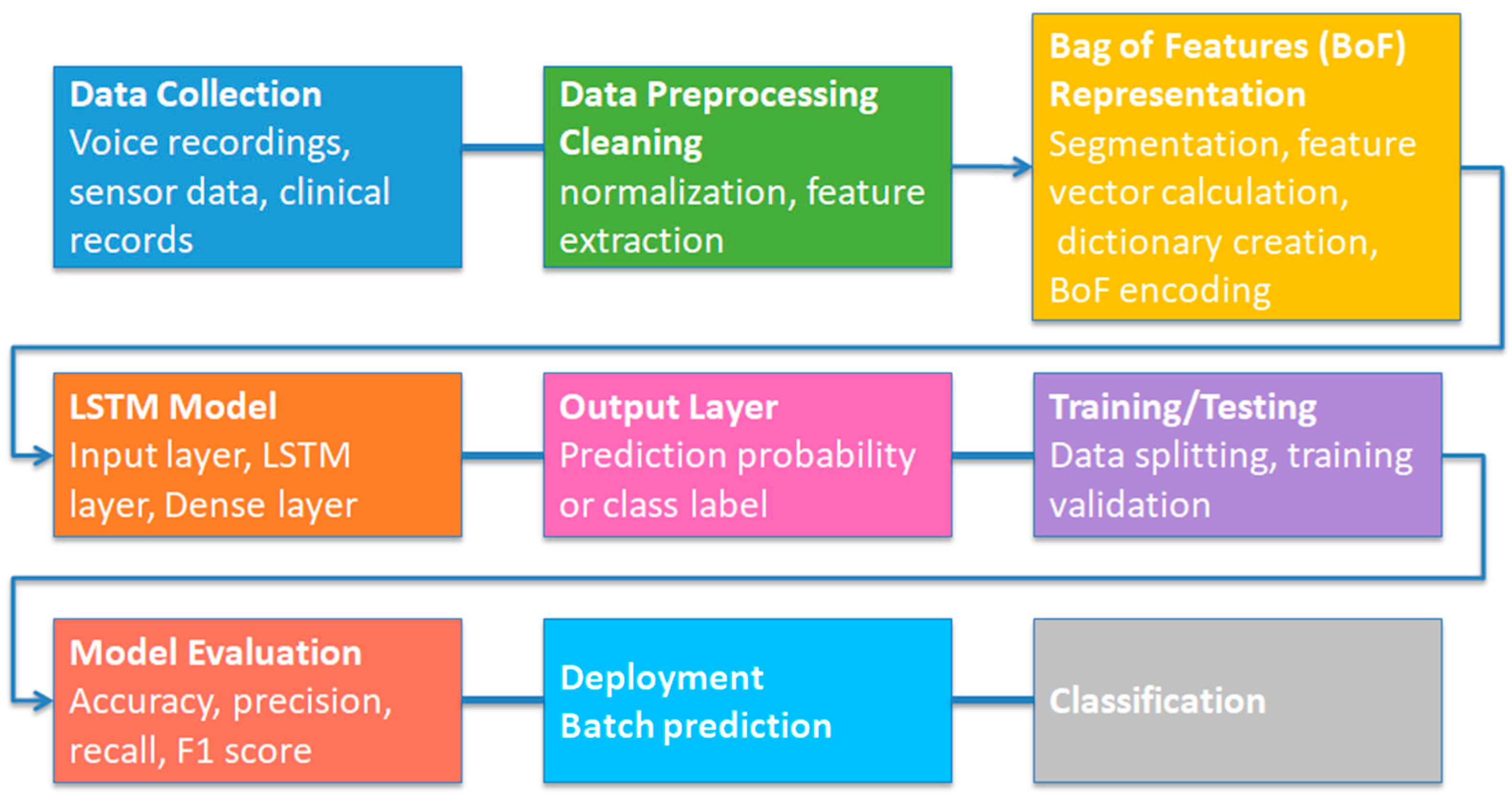 Data Collection
Voice recordings, sensor data, clinical records

Data Preprocessing
Cleaning
normalization, feature extraction

Bag of Features (BoF) Representation
Segmentation, feature vector calculation, dictionary creation, BoF encoding

LSTM Model
Input layer, LSTM layer, Dense layer

Output Layer
Prediction probability or class label

Training/Testing
Data splitting, training validation

Model Evaluation
Accuracy, precision, recall, F1 score

Deployment
Batch prediction

Classification